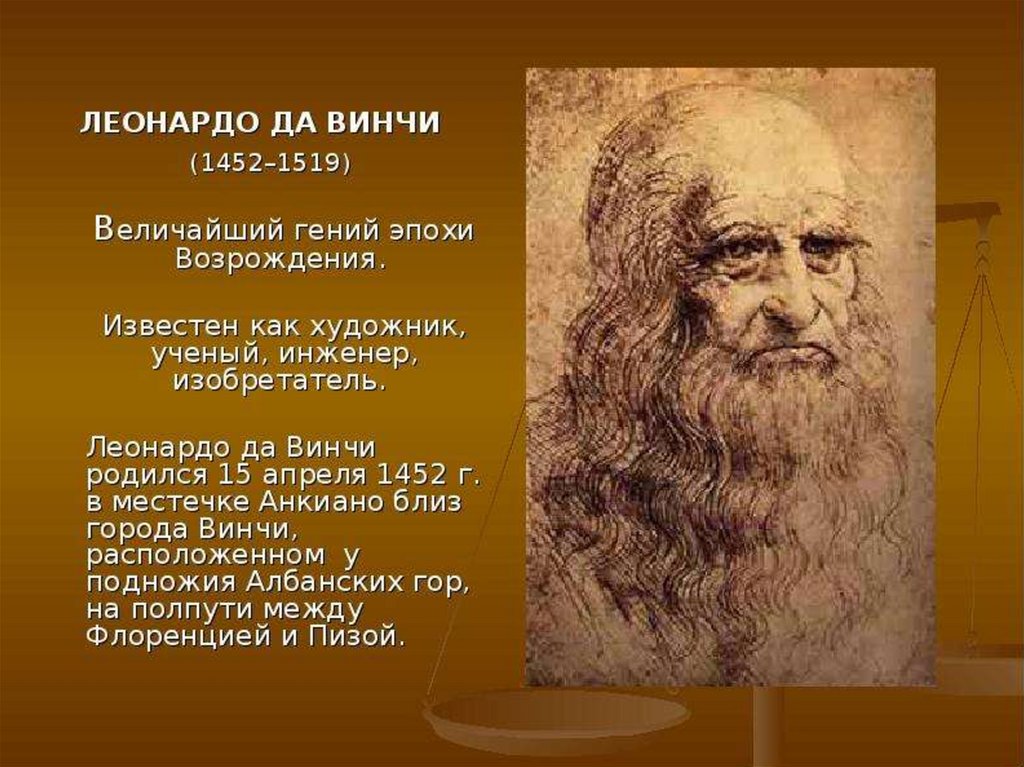 ЛЕОНАРДО ДА ВИНЧИ
(1452–1519)

Величайший гений эпохи Возрождения.

Известен как художник, ученый, инженер, изобретатель.

Леонардо да Винчи родился 15 апреля 1452 г. в местечке Анкиано близ города Винчи, расположенном у подножия Албанских гор, на полпути между Флоренцией и Пизой.